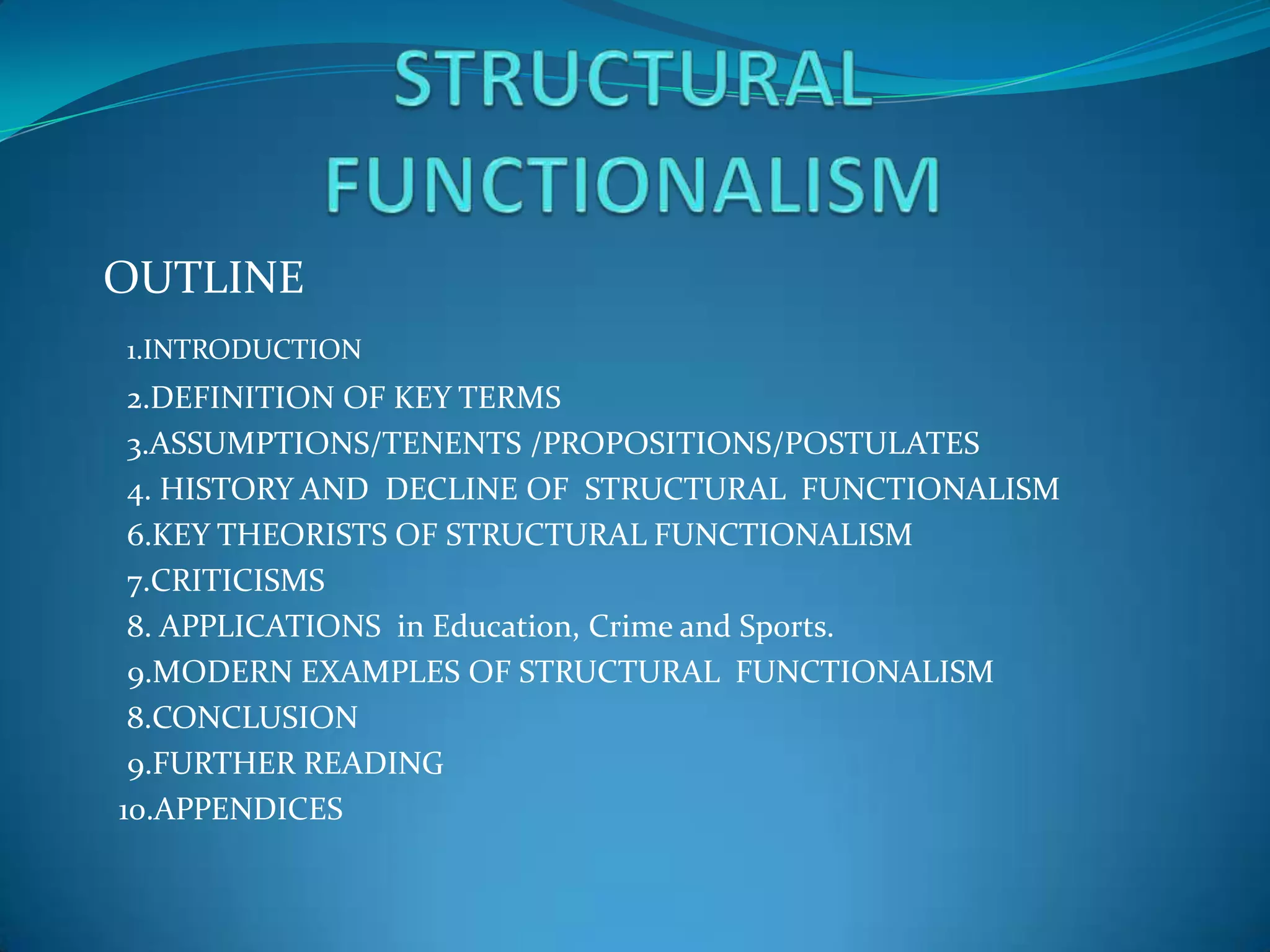 STRUCTURAL FUNCTIONALISM

OUTLINE

1.INTRODUCTION
2.DEFINITION OF KEY TERMS
3.ASSUMPTIONS/TENENTS /PROPOSITIONS/POSTULATES
4. HISTORY AND DECLINE OF STRUCTURAL FUNCTIONALISM
6.KEY THEORISTS OF STRUCTURAL FUNCTIONALISM
7.CRITICISMS
8. APPLICATIONS in Education, Crime and Sports.
9.MODERN EXAMPLES OF STRUCTURAL FUNCTIONALISM
8.CONCLUSION
9.FURTHER READING
10.APPENDICES